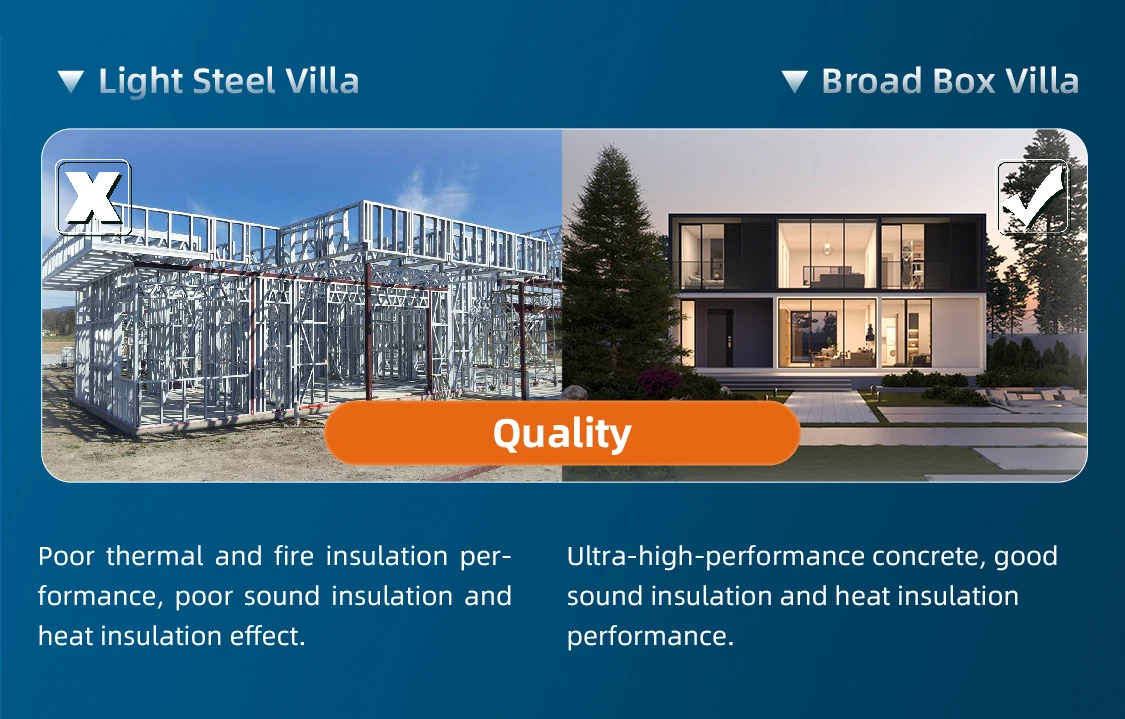 ▼ Light Steel Villa

▼ Broad Box Villa

X

✓

Quality

Poor thermal and fire insulation performance, poor sound insulation and heat insulation effect.

Ultra-high-performance concrete, good sound insulation and heat insulation performance.